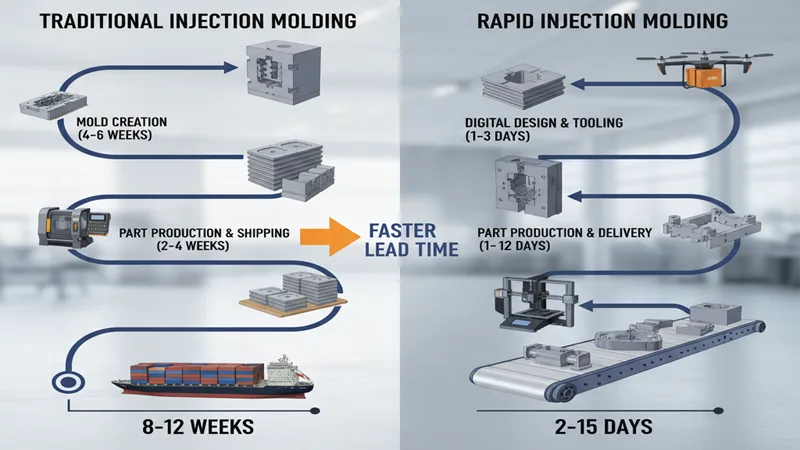 TRADITIONAL INJECTION MOLDING

MOLD CREATION
(4–6 WEEKS)

PART PRODUCTION & SHIPPING
(2–4 WEEKS)

8–12 WEEKS

FASTER
LEAD TIME

RAPID INJECTION MOLDING

DIGITAL DESIGN & TOOLING
(1–3 DAYS)

PART PRODUCTION & DELIVERY
(1–12 DAYS)

2–15 DAYS